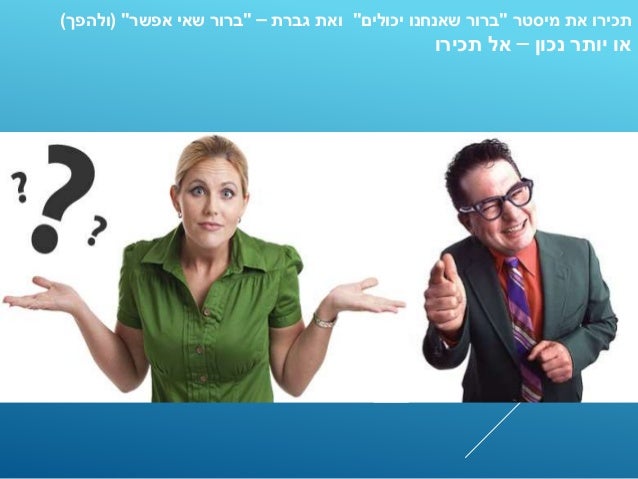 תכירו את מיסטר "ברור שאנחנו יכולים" ואת גברת – "ברור שאי אפשר" (ולהפך)
או יותר נכון – אל תכירו

? ? ?